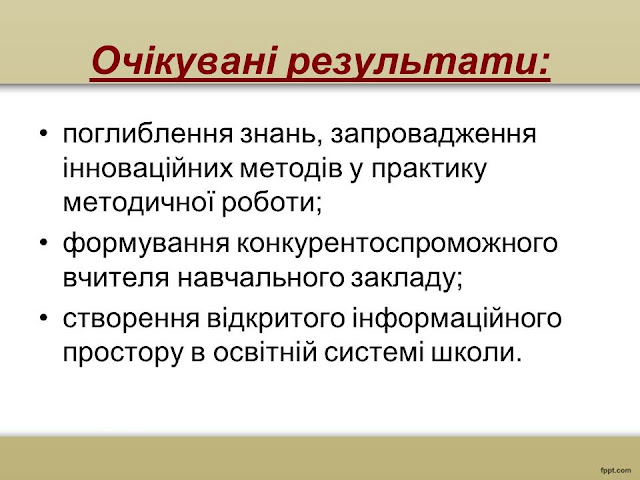 Очікувані результати:

• поглиблення знань, запровадження інноваційних методів у практику методичної роботи;
• формування конкурентоспроможного вчителя навчального закладу;
• створення відкритого інформаційного простору в освітній системі школи.

fppt.com